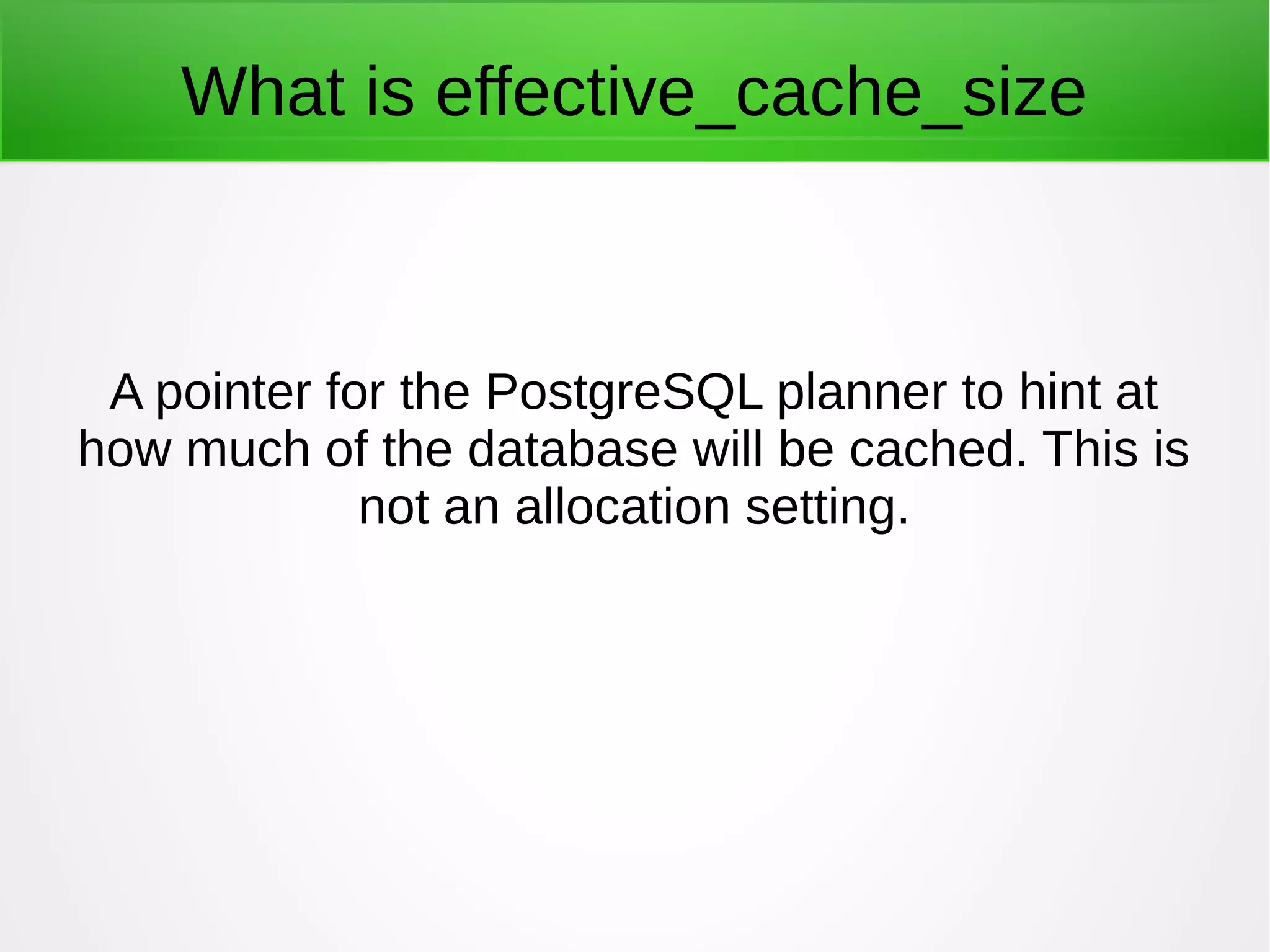 What is effective_cache_size

A pointer for the PostgreSQL planner to hint at how much of the database will be cached. This is not an allocation setting.